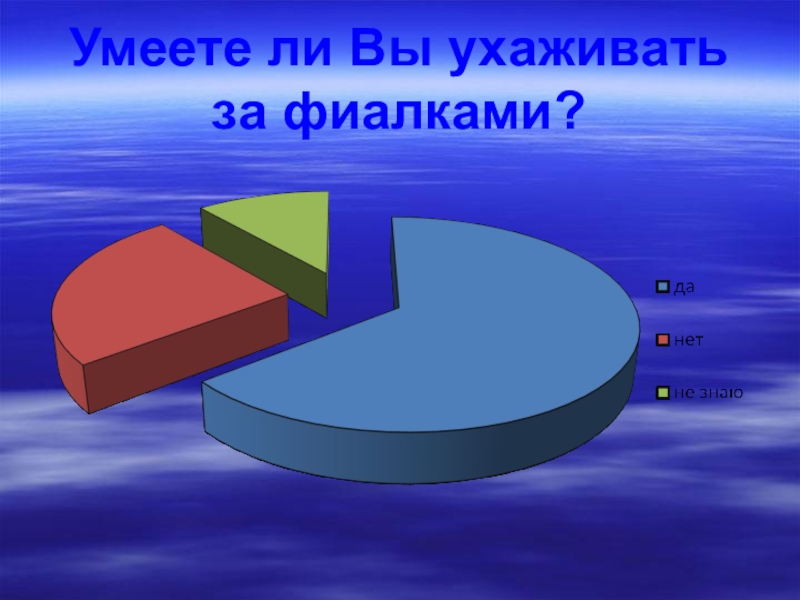 Умеете ли Вы ухаживать за фиалками?

да
нет
не знаю